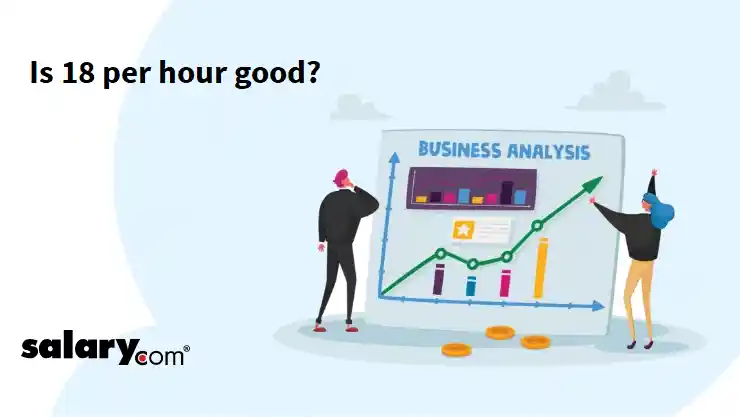 Is 18 per hour good?

BUSINESS ANALYSIS

salary.com®